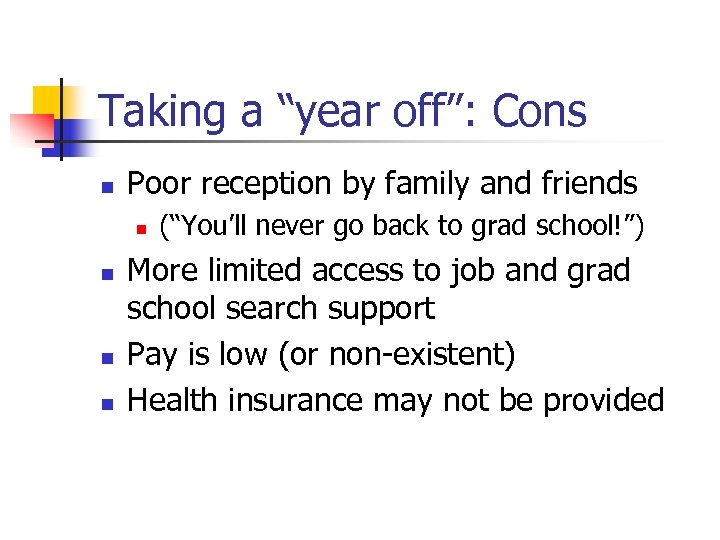 Taking a “year off”: Cons

- Poor reception by family and friends
  - (“You’ll never go back to grad school!”)
- More limited access to job and grad school search support
- Pay is low (or non-existent)
- Health insurance may not be provided